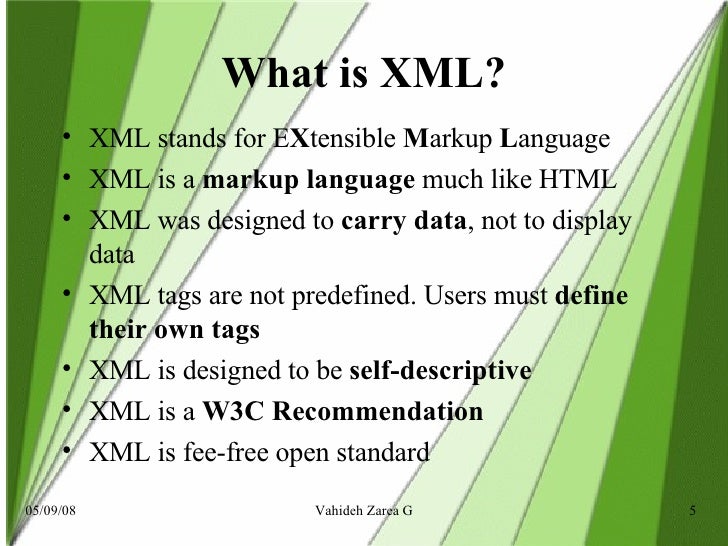 What is XML?

• XML stands for EXtensible Markup Language
• XML is a markup language much like HTML
• XML was designed to carry data, not to display data
• XML tags are not predefined. Users must define their own tags
• XML is designed to be self-descriptive
• XML is a W3C Recommendation
• XML is fee-free open standard

05/09/08 Vahideh Zarea G 5